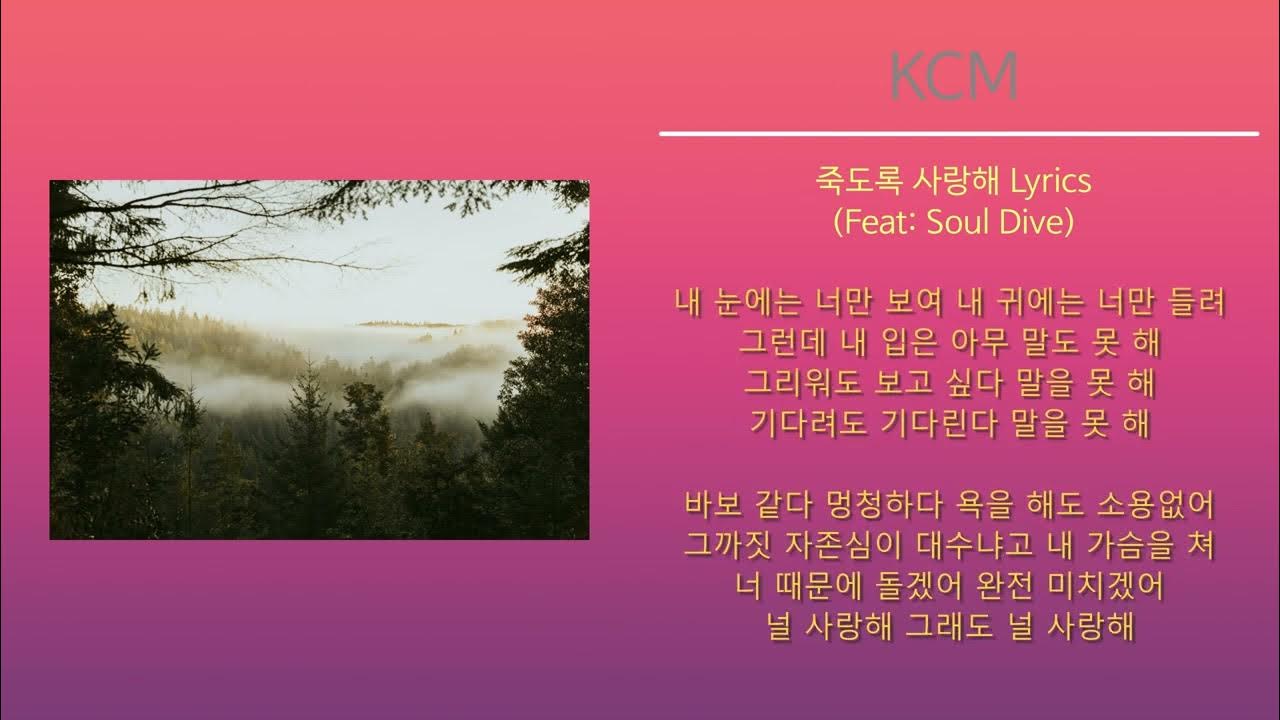 KCM

죽도록 사랑해 Lyrics
(Feat: Soul Dive)

내 눈에는 너만 보여 내 귀에는 너만 들려
그런데 내 입은 아무 말도 못 해
그리워도 보고 싶다 말을 못 해
기다려도 기다린다 말을 못 해

바보 같다 멍청하다 욕을 해도 소용없어
그까짓 자존심이 대수냐고 내 가슴을 쳐
너 때문에 돌겠어 완전 미치겠어
널 사랑해 그래도 널 사랑해